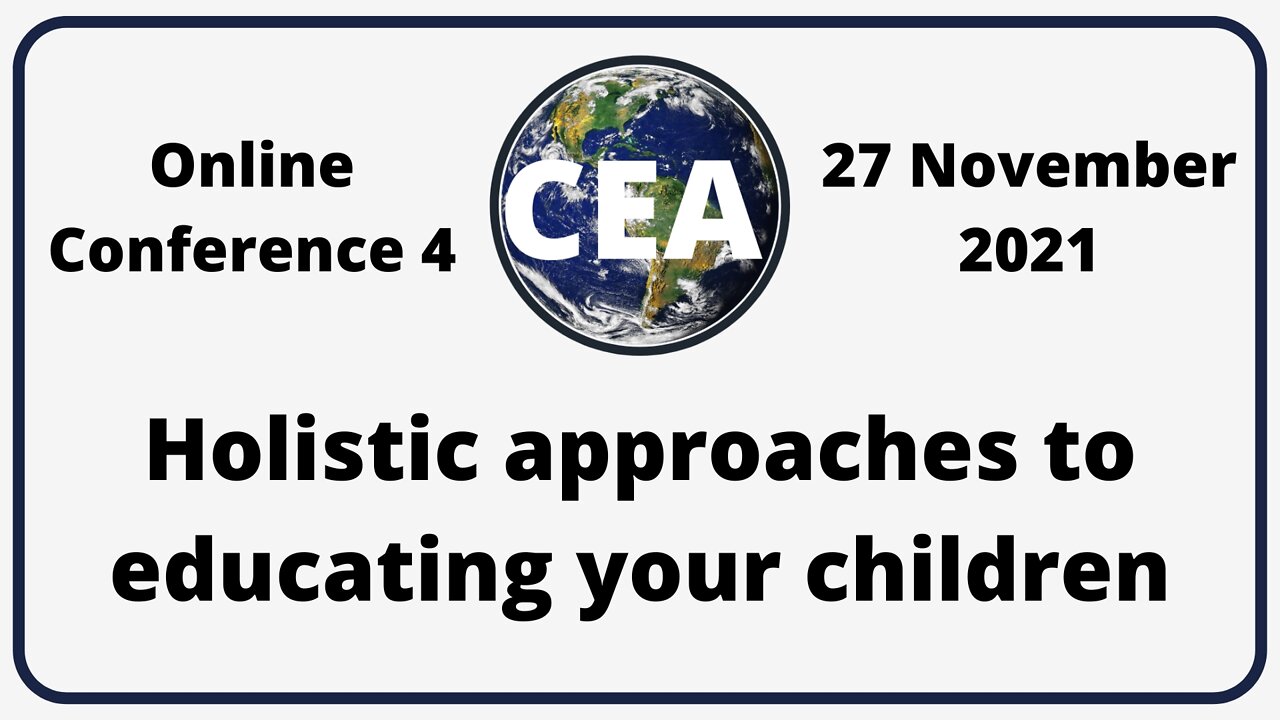 Online Conference 4

CEA

27 November 2021

Holistic approaches to educating your children